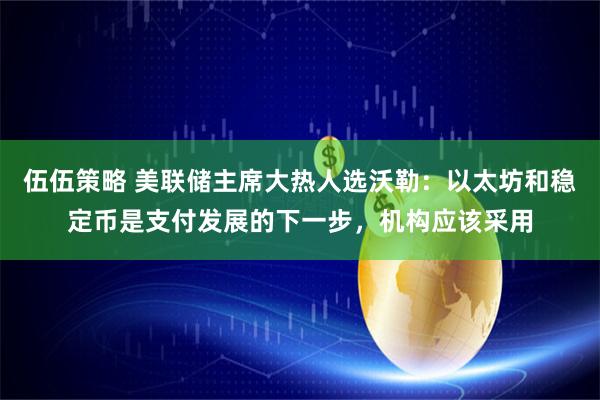 伍伍策略 美联储主席大热人选沃勒：以太坊和稳定币是支付发展的下一步，机构应该采用

$

$